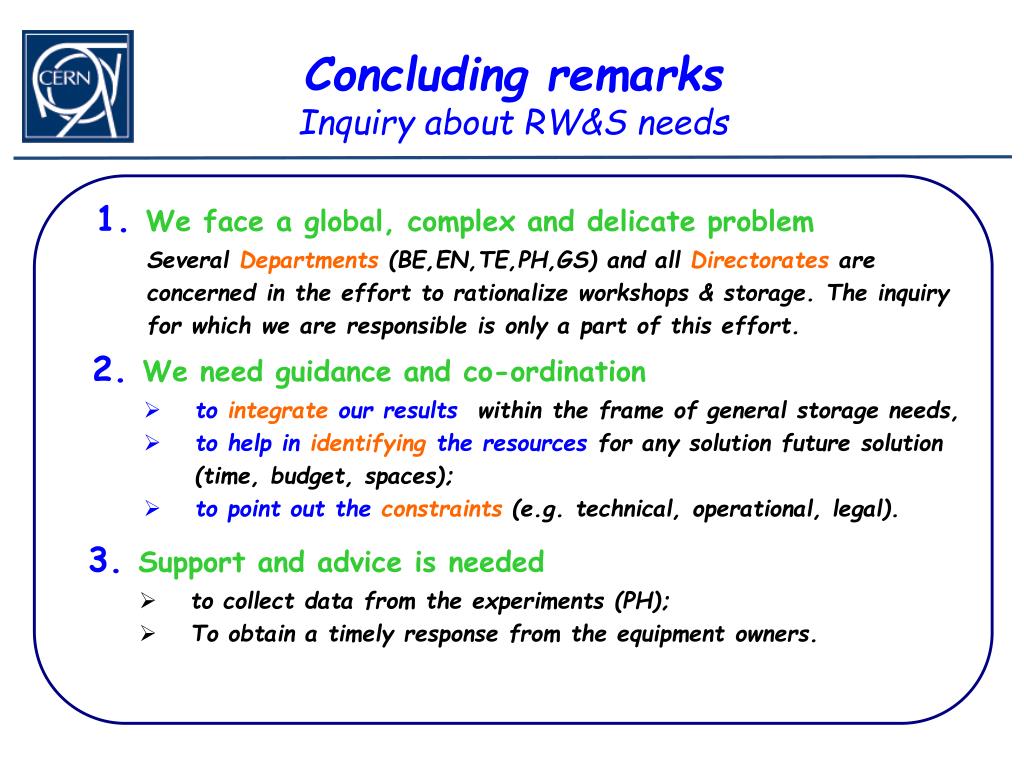 CERN

Concluding remarks
Inquiry about RW&S needs

1. We face a global, complex and delicate problem
Several Departments (BE,EN,TE,PH,GS) and all Directorates are concerned in the effort to rationalize workshops & storage. The inquiry for which we are responsible is only a part of this effort.

2. We need guidance and co-ordination
➢ to integrate our results within the frame of general storage needs,
➢ to help in identifying the resources for any solution future solution (time, budget, spaces);
➢ to point out the constraints (e.g. technical, operational, legal).

3. Support and advice is needed
➢ to collect data from the experiments (PH);
➢ To obtain a timely response from the equipment owners.